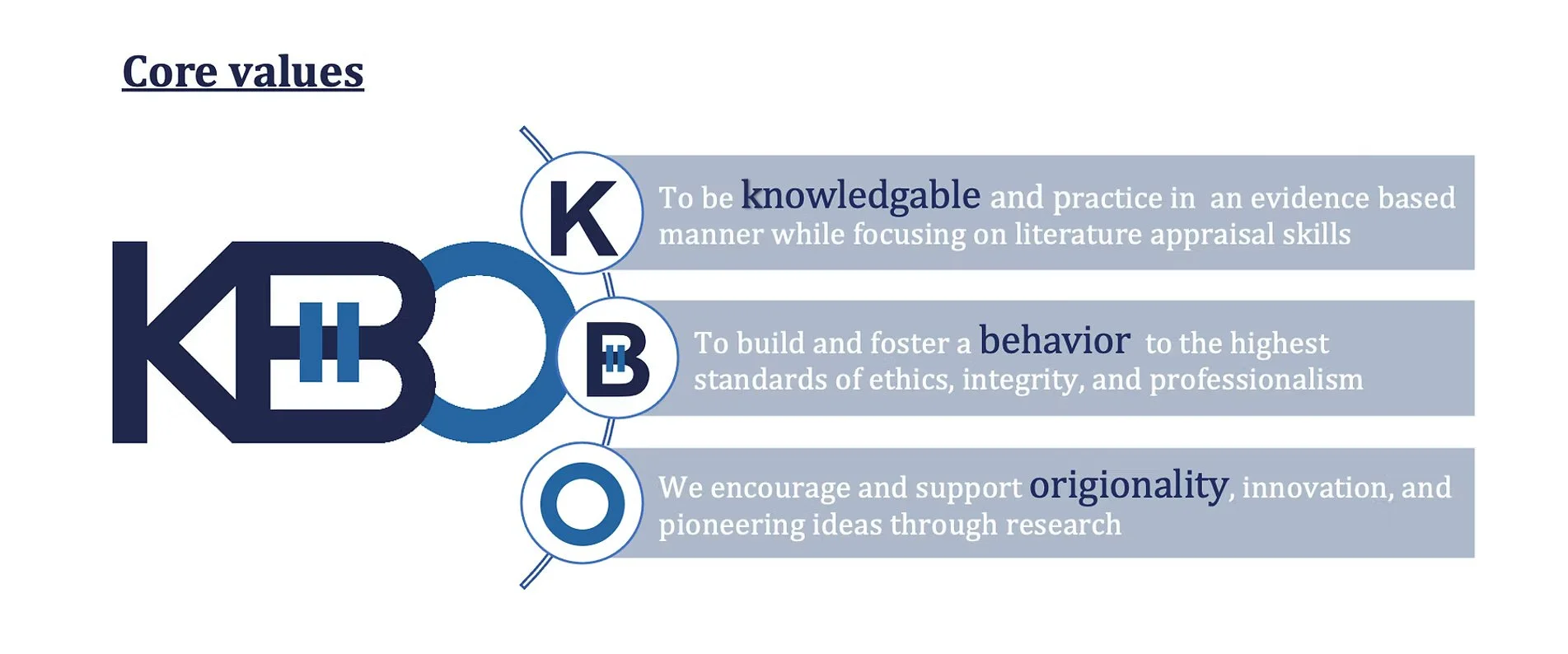 Core values

KBO

K

To be knowledgable and practice in an evidence based manner while focusing on literature appraisal skills

B

To build and foster a behavior to the highest standards of ethics, integrity, and professionalism

O

We encourage and support origionality, innovation, and pioneering ideas through research